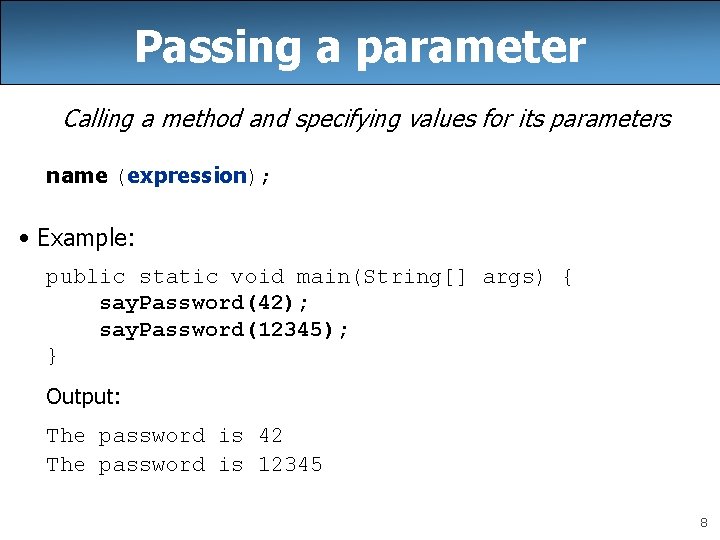 Passing a parameter

Calling a method and specifying values for its parameters

name (expression);

• Example:

public static void main(String[] args) {
    sayPassword(42);
    sayPassword(12345);
}

Output:

The password is 42
The password is 12345

8